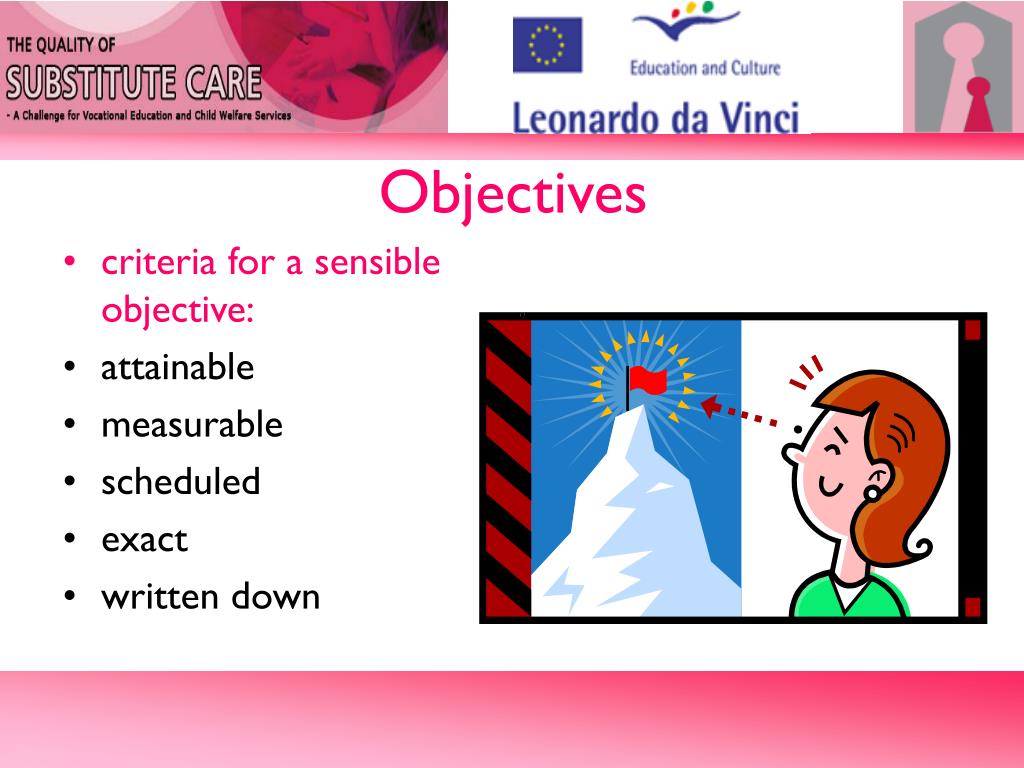 THE QUALITY OF
SUBSTITUTE CARE
- A Challenge for Vocational Education and Child Welfare Services

Education and Culture
Leonardo da Vinci

Objectives

• criteria for a sensible objective:
• attainable
• measurable
• scheduled
• exact
• written down